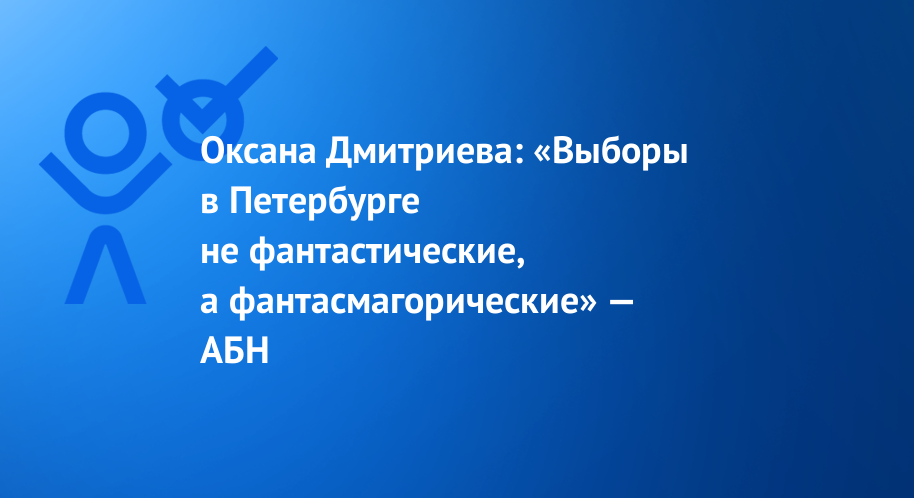 Оксана Дмитриева: «Выборы в Петербурге не фантастические, а фантасмагорические» — АБН